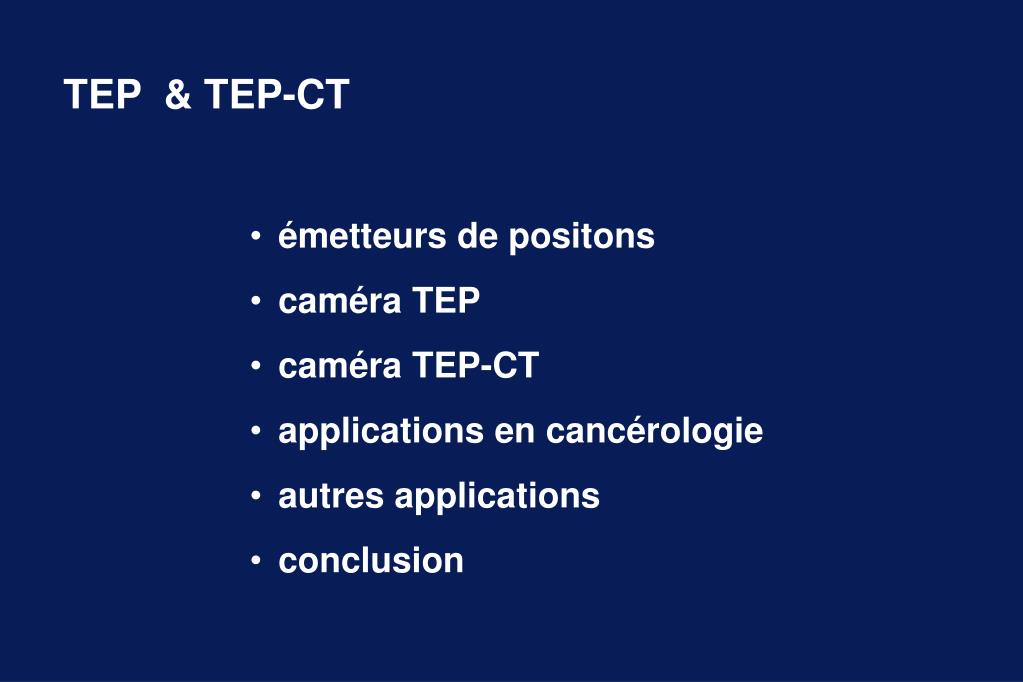 TEP & TEP-CT

• émetteurs de positons
• caméra TEP
• caméra TEP-CT
• applications en cancérologie
• autres applications
• conclusion